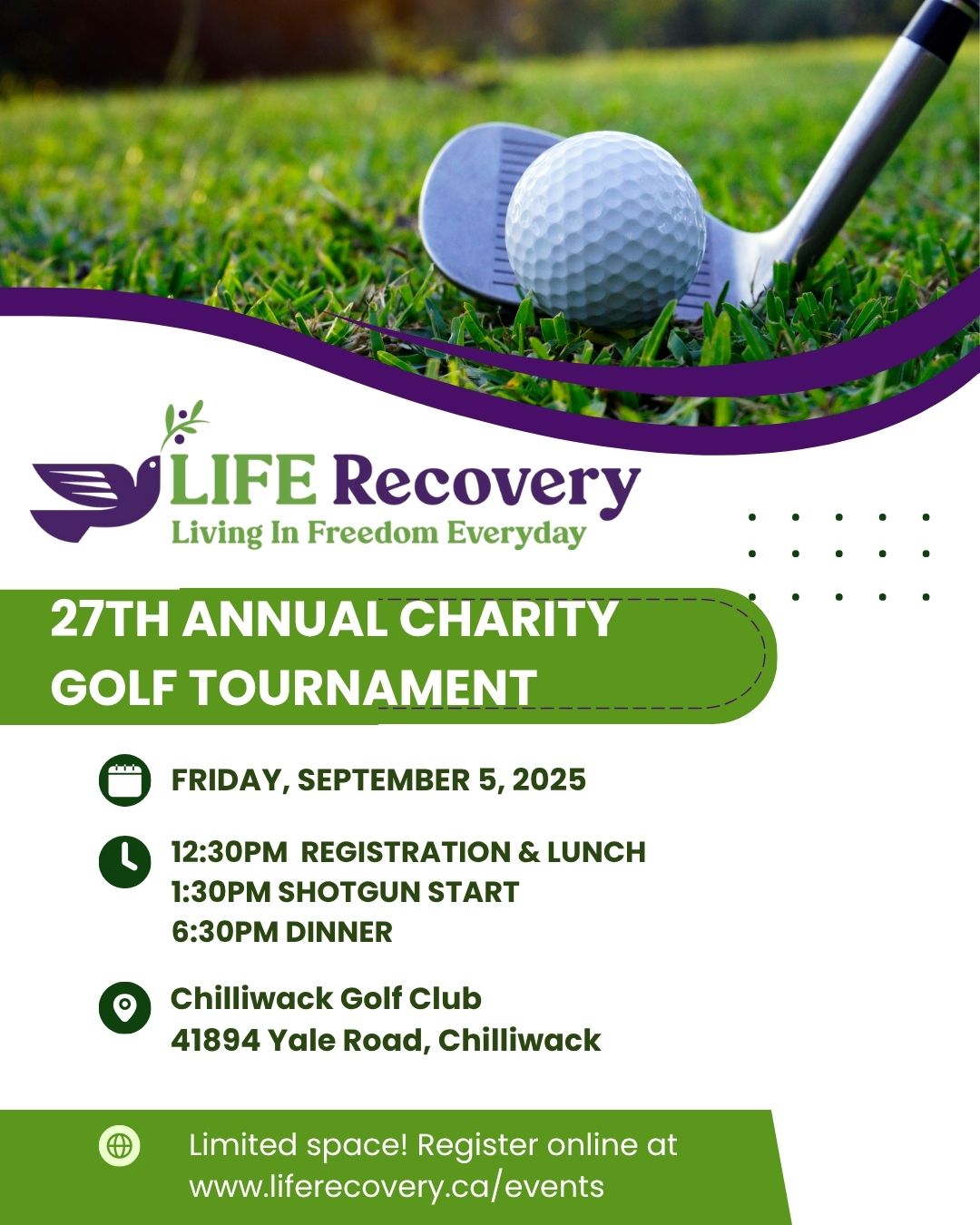 LIFE Recovery
Living In Freedom Everyday

27TH ANNUAL CHARITY GOLF TOURNAMENT

FRIDAY, SEPTEMBER 5, 2025

12:30PM REGISTRATION & LUNCH
1:30PM SHOTGUN START
6:30PM DINNER

Chilliwack Golf Club
41894 Yale Road, Chilliwack

Limited space! Register online at www.liferecovery.ca/events